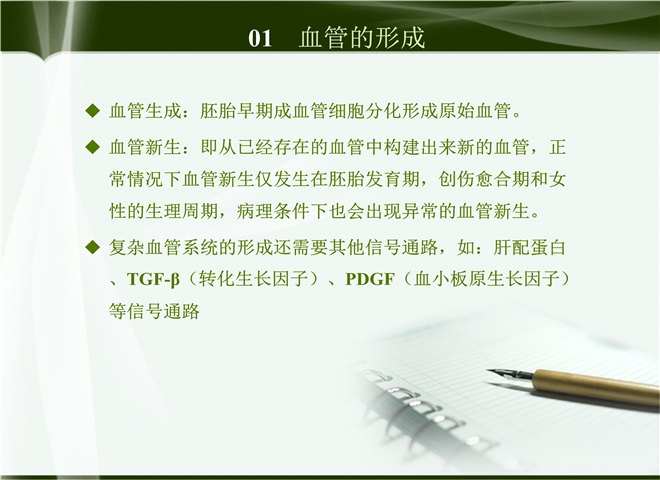 01 血管的形成

◆ 血管生成：胚胎早期成血管细胞分化形成原始血管。

◆ 血管新生：即从已经存在的血管中构建出来新的血管，正常情况下血管新生仅发生在胚胎发育期，创伤愈合期和女性的生理周期，病理条件下也会出现异常的血管新生。

◆ 复杂血管系统的形成还需要其他信号通路，如：肝配蛋白、TGF-β（转化生长因子）、PDGF（血小板原生长因子）等信号通路